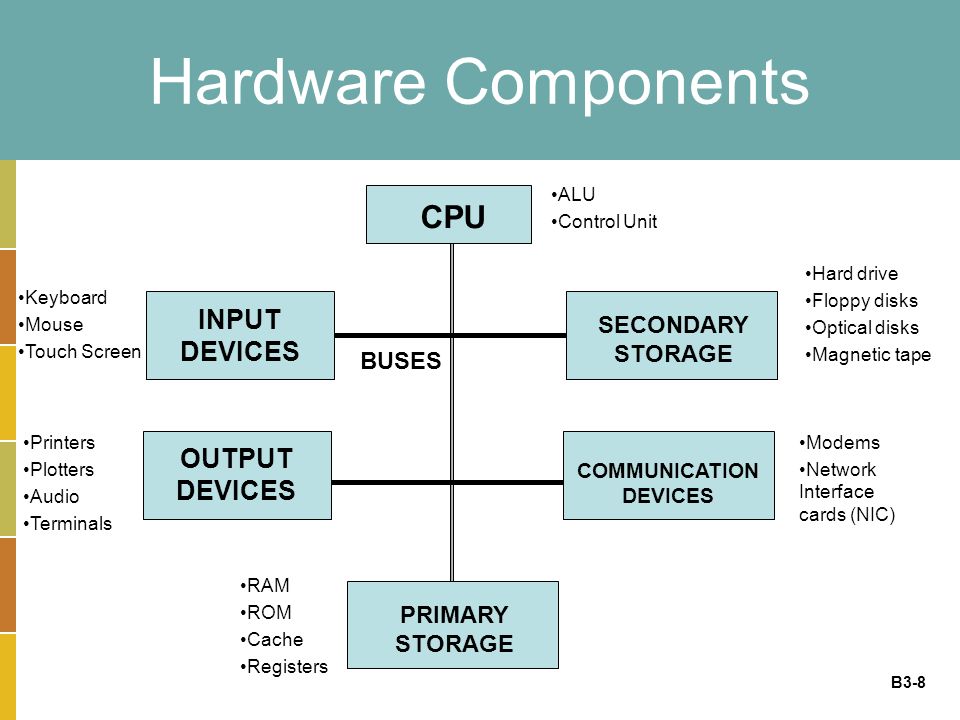 Hardware Components

CPU

•ALU
•Control Unit

•Keyboard
•Mouse
•Touch Screen

INPUT DEVICES

BUSES

SECONDARY STORAGE

•Hard drive
•Floppy disks
•Optical disks
•Magnetic tape

•Printers
•Plotters
•Audio
•Terminals

OUTPUT DEVICES

COMMUNICATION DEVICES

•Modems
•Network Interface cards (NIC)

•RAM
•ROM
•Cache
•Registers

PRIMARY STORAGE

B3-8